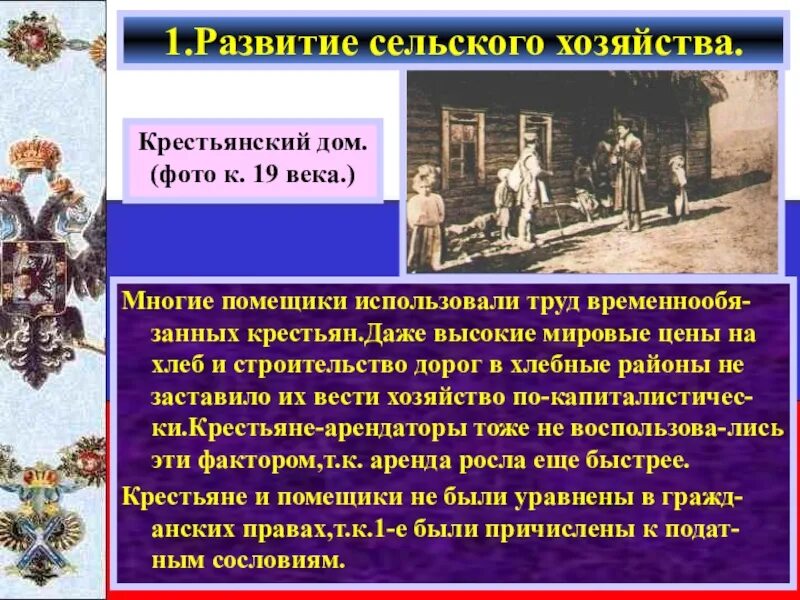 1.Развитие сельского хозяйства.

Крестьянский дом. (фото к. 19 века.)

Многие помещики использовали труд временнообязанных крестьян.Даже высокие мировые цены на хлеб и строительство дорог в хлебные районы не заставило их вести хозяйство по-капиталистически.Крестьяне-арендаторы тоже не воспользова-лись эти фактором,т.к. аренда росла еще быстрее.

Крестьяне и помещики не были уравнены в гражданских правах,т.к.1-е были причислены к податным сословиям.